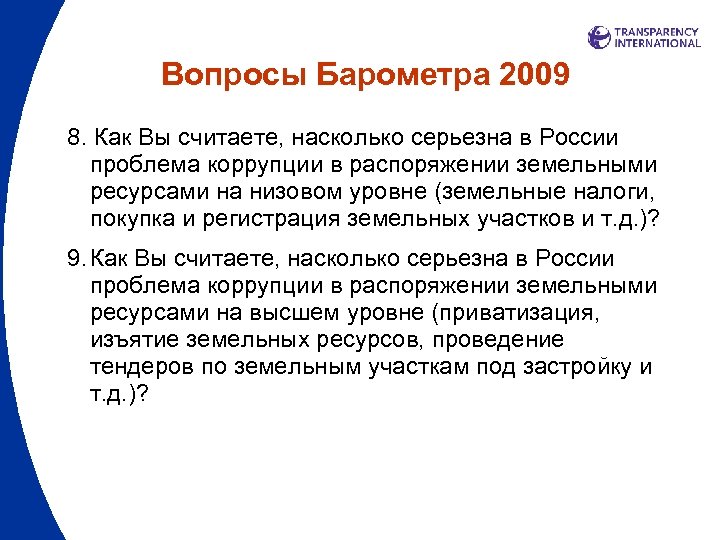 TRANSPARENCY INTERNATIONAL

Вопросы Барометра 2009

8. Как Вы считаете, насколько серьезна в России проблема коррупции в распоряжении земельными ресурсами на низовом уровне (земельные налоги, покупка и регистрация земельных участков и т.д.)?

9. Как Вы считаете, насколько серьезна в России проблема коррупции в распоряжении земельными ресурсами на высшем уровне (приватизация, изъятие земельных ресурсов, проведение тендеров по земельным участкам под застройку и т.д.)?